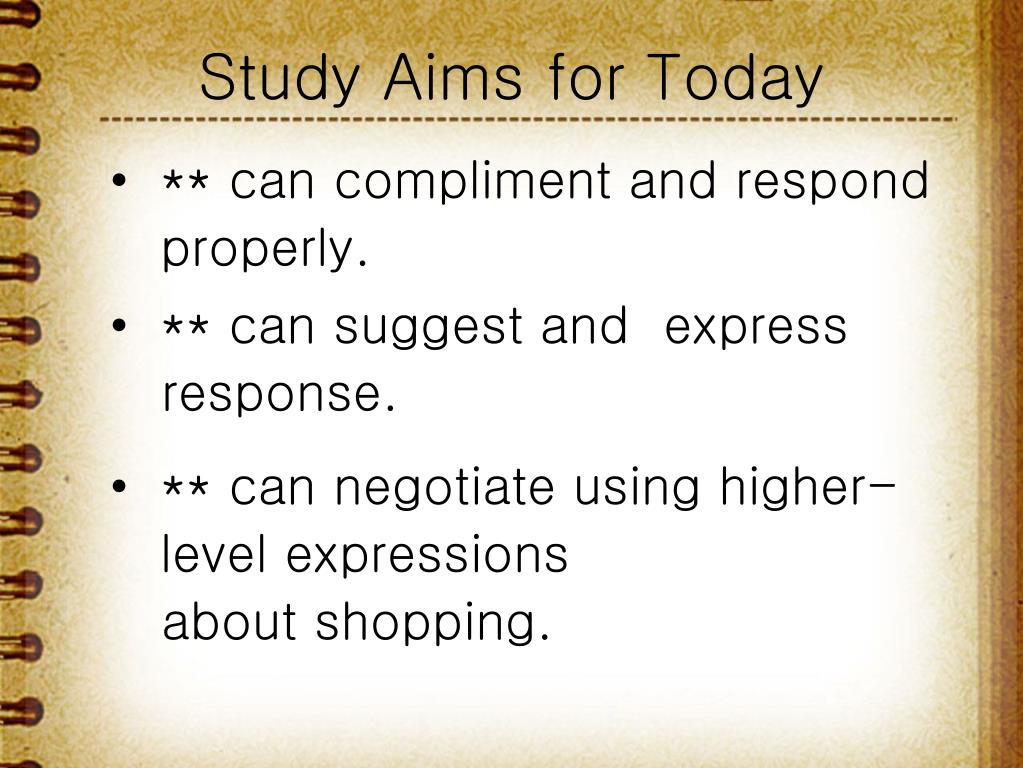 Study Aims for Today

• ** can compliment and respond properly.

• ** can suggest and express response.

• ** can negotiate using higher-level expressions
about shopping.